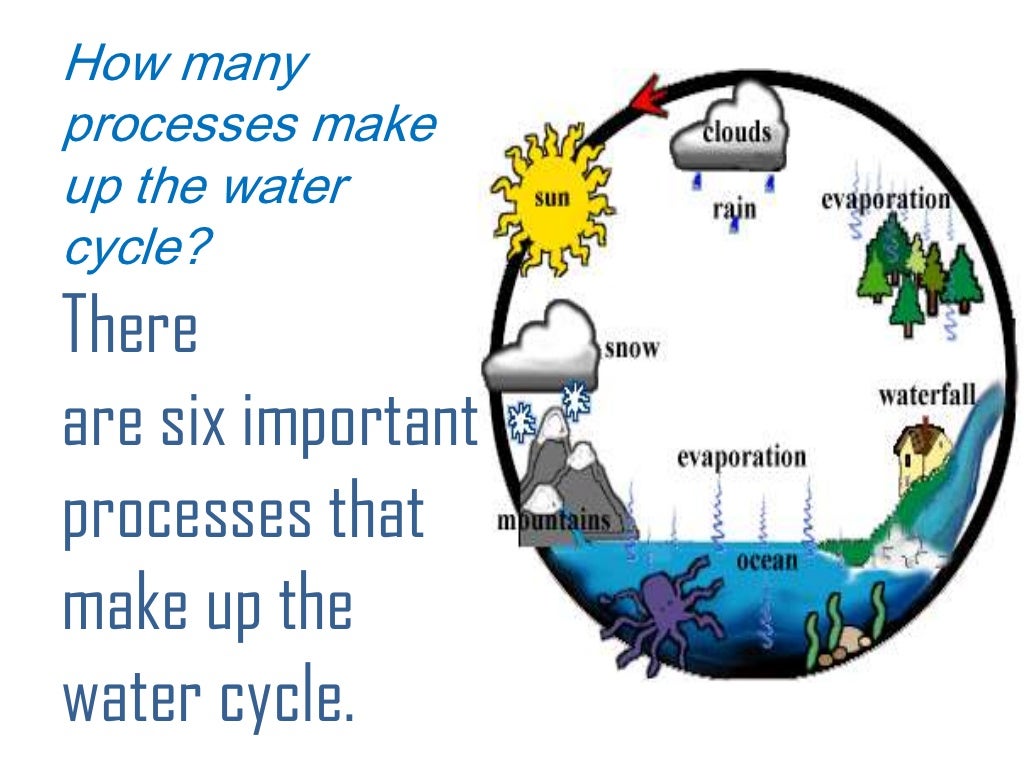 How many processes make up the water cycle?

There are six important processes that make up the water cycle.

clouds
sun
rain
evaporation
snow
waterfall
evaporation
mountains
ocean